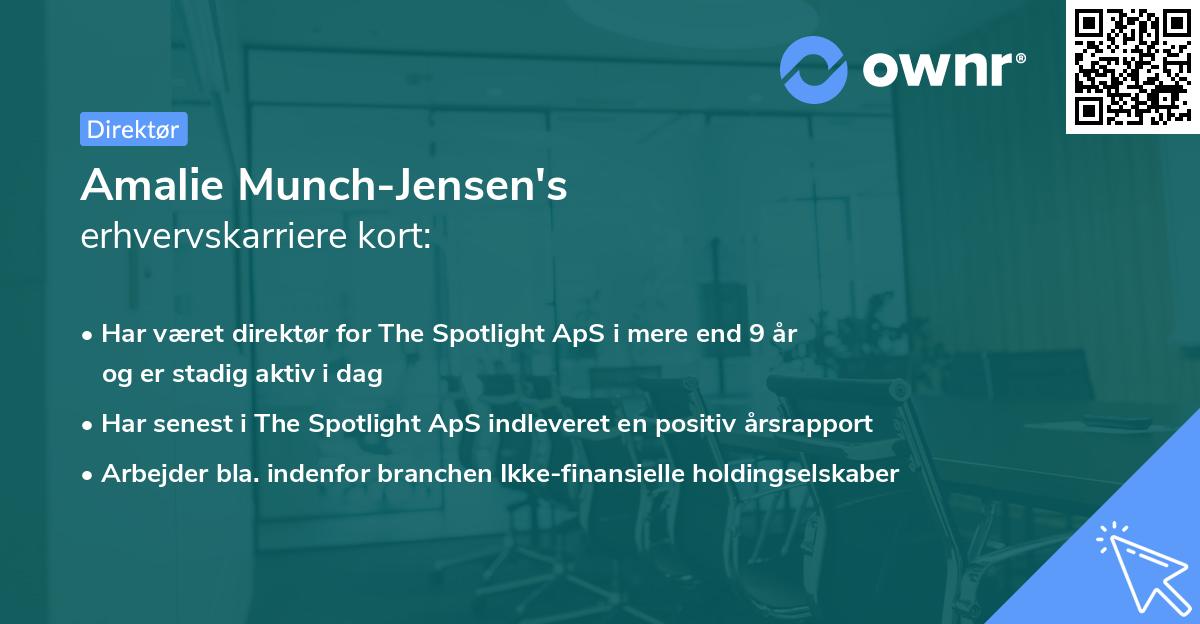 ownr®

Direktør

Amalie Munch-Jensen's
erhvervskarriere kort:

• Har været direktør for The Spotlight ApS i mere end 9 år og er stadig aktiv i dag
• Har senest i The Spotlight ApS indleveret en positiv årsrapport
• Arbejder bla. indenfor branchen Ikke-finansielle holdingselskaber